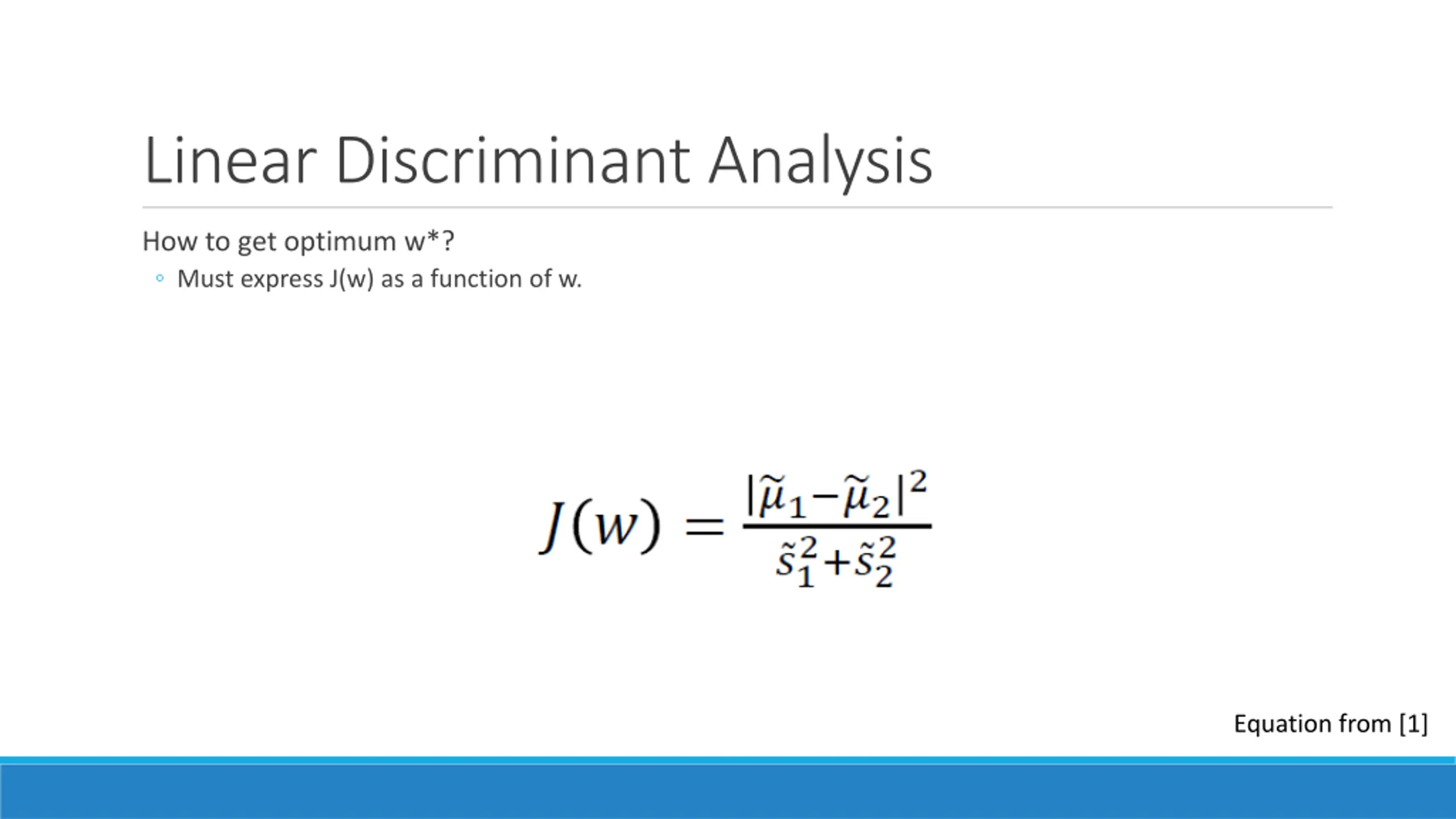 Linear Discriminant Analysis

How to get optimum w*?

◦ Must express J(w) as a function of w.

$J(w) = \frac{|\tilde{\mu}_1 - \tilde{\mu}_2|^2}{\tilde{s}_1^2 + \tilde{s}_2^2}$

Equation from [1]